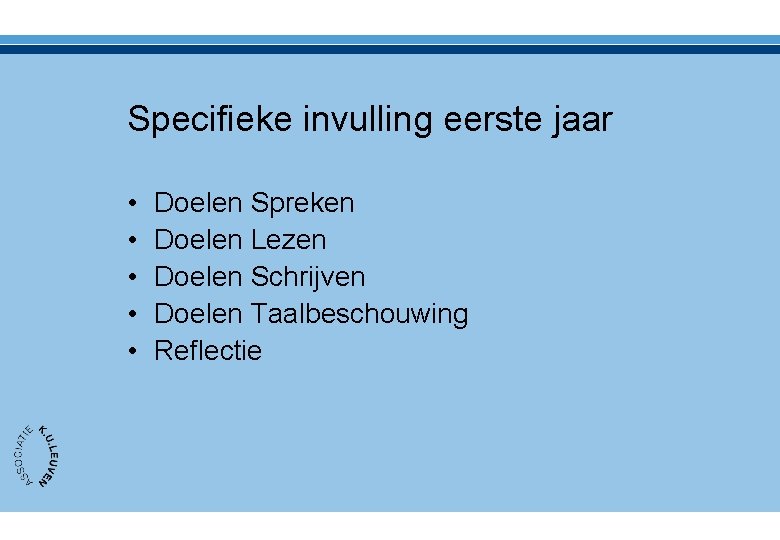 Specifieke invulling eerste jaar

• Doelen Spreken
• Doelen Lezen
• Doelen Schrijven
• Doelen Taalbeschouwing
• Reflectie

ASSOCIATIE K.U.LEUVEN